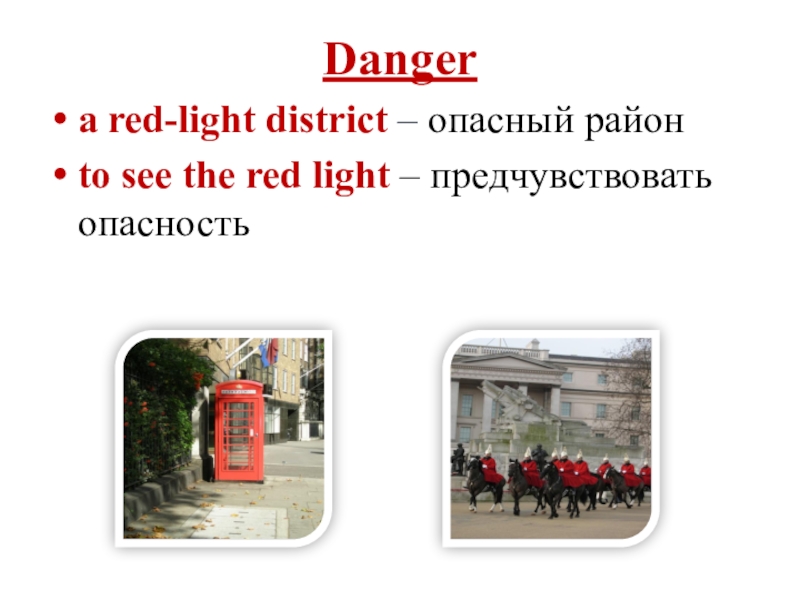 Danger

• a red-light district – опасный район
• to see the red light – предчувствовать опасность